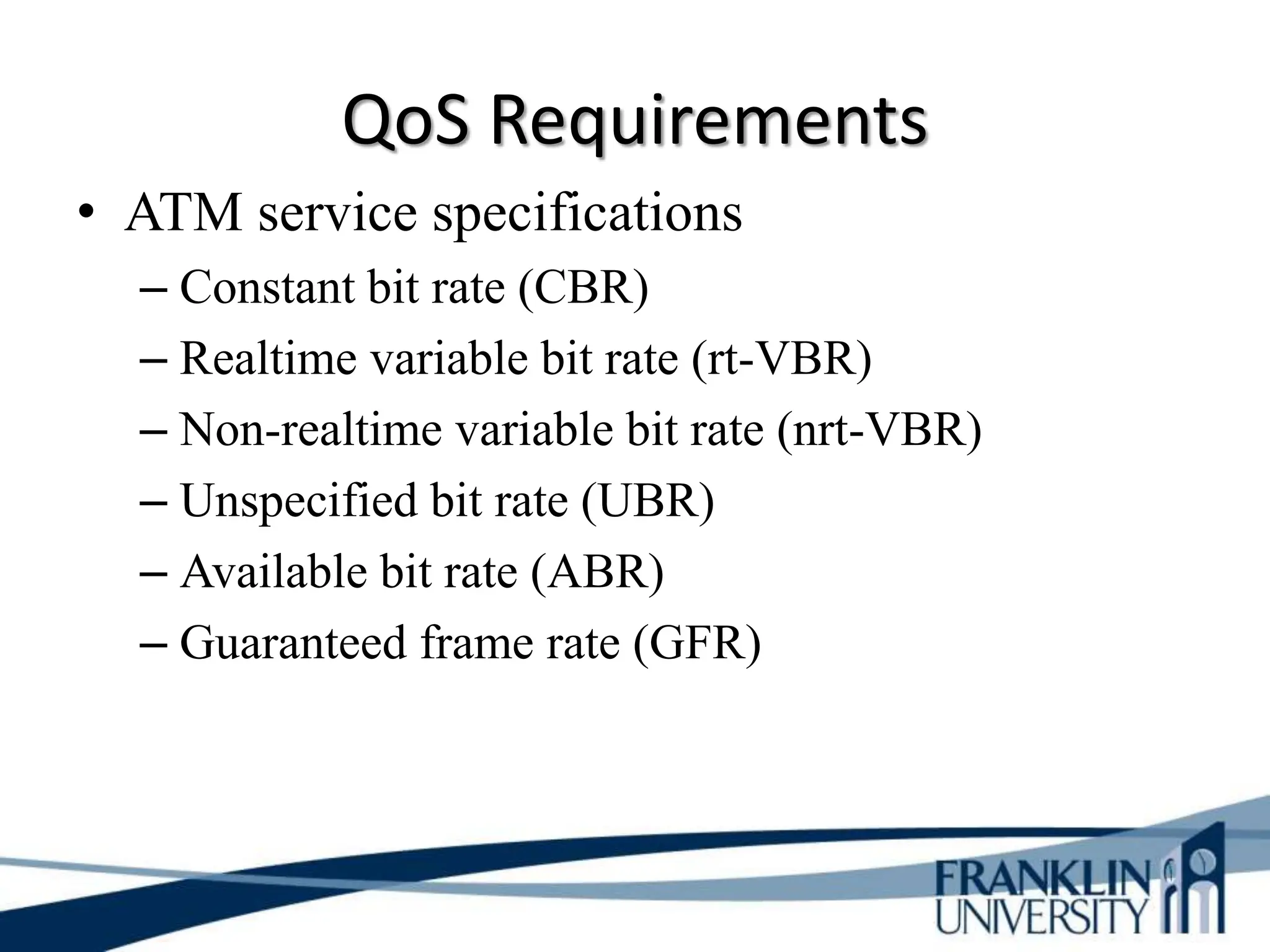 QoS Requirements

• ATM service specifications
– Constant bit rate (CBR)
– Realtime variable bit rate (rt-VBR)
– Non-realtime variable bit rate (nrt-VBR)
– Unspecified bit rate (UBR)
– Available bit rate (ABR)
– Guaranteed frame rate (GFR)

FRANKLIN
UNIVERSITY